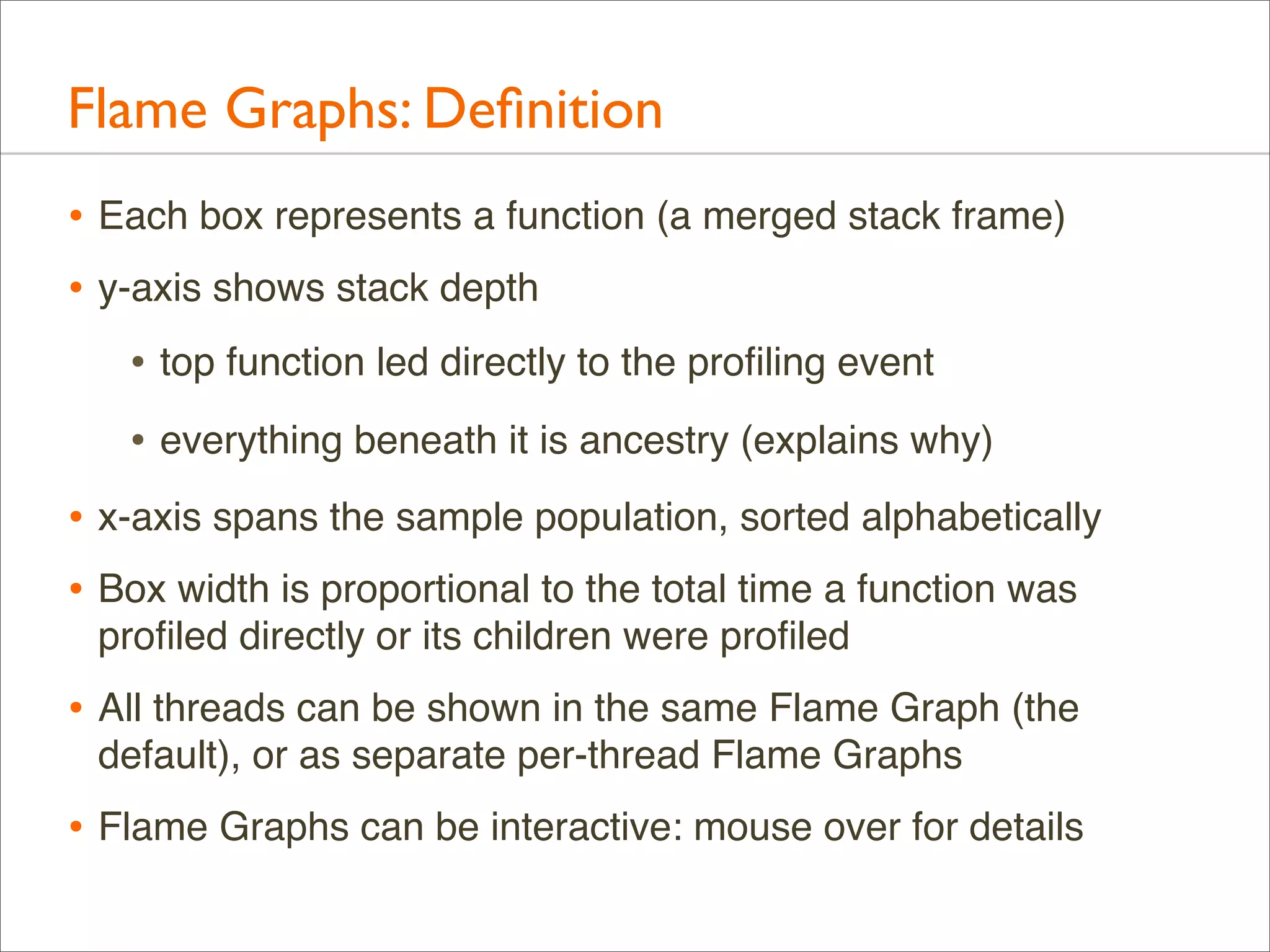 Flame Graphs: Definition

• Each box represents a function (a merged stack frame)

• y-axis shows stack depth

• top function led directly to the profiling event

• everything beneath it is ancestry (explains why)

• x-axis spans the sample population, sorted alphabetically

• Box width is proportional to the total time a function was profiled directly or its children were profiled

• All threads can be shown in the same Flame Graph (the default), or as separate per-thread Flame Graphs

• Flame Graphs can be interactive: mouse over for details